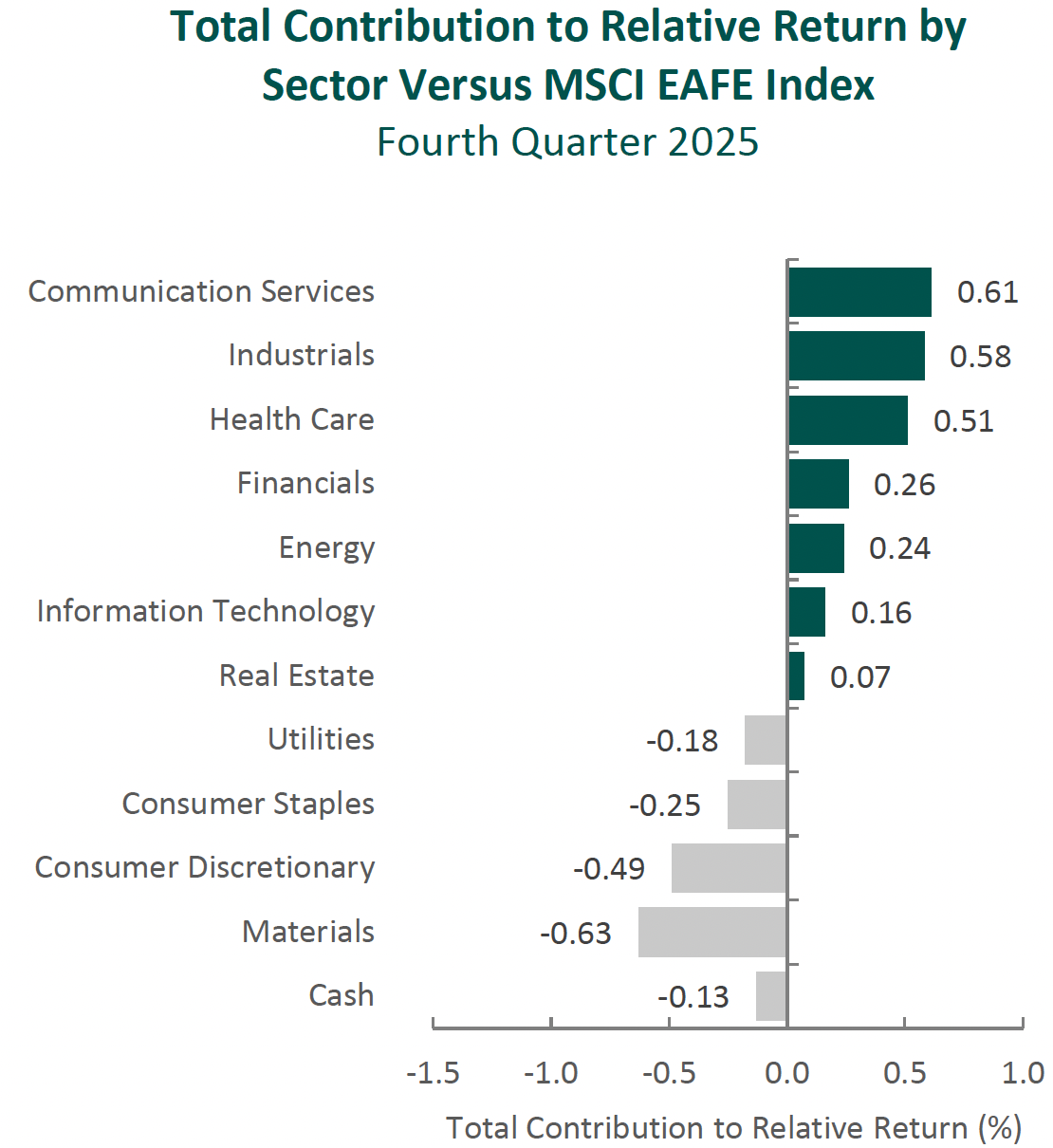 Total Contribution to Relative Return by Sector Versus MSCI EAFE Index
Fourth Quarter 2025

Communication Services 0.61
Industrials 0.58
Health Care 0.51
Financials 0.26
Energy 0.24
Information Technology 0.16
Real Estate 0.07
Utilities -0.18
Consumer Staples -0.25
Consumer Discretionary -0.49
Materials -0.63
Cash -0.13

-1.5 -1.0 -0.5 0.0 0.5 1.0
Total Contribution to Relative Return (%)